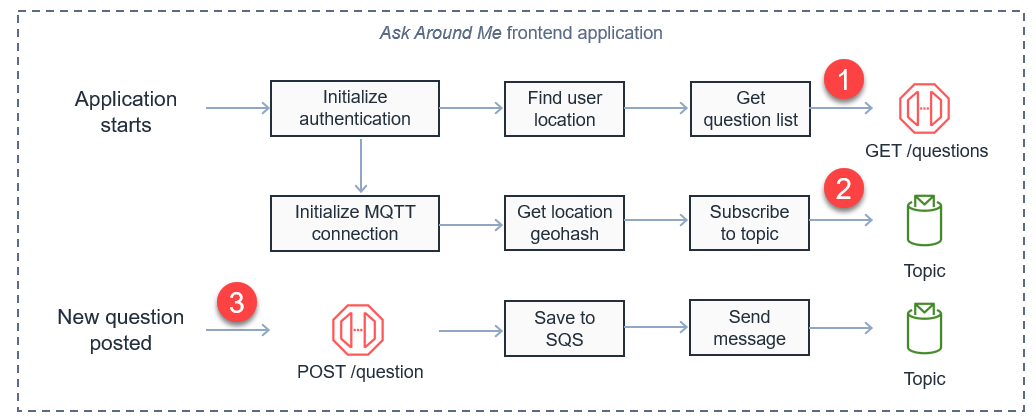 Ask Around Me frontend application

Application starts

Initialize authentication

Find user location

Get question list

1

GET /questions

Initialize MQTT connection

Get location geohash

Subscribe to topic

2

Topic

New question posted

3

POST /question

Save to SQS

Send message

Topic